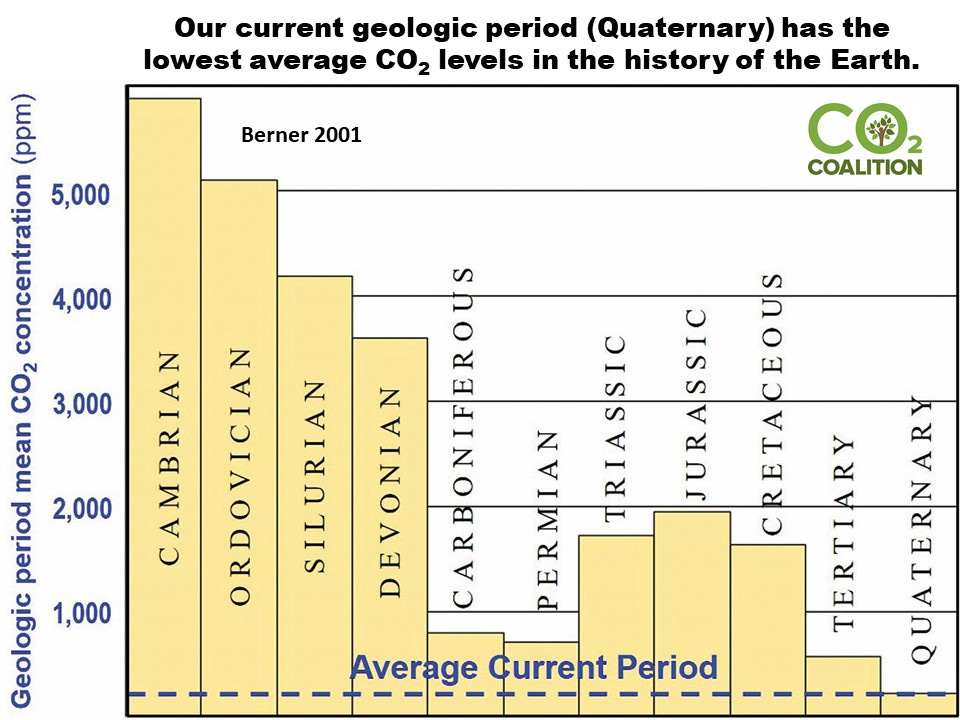 Our current geologic period (Quaternary) has the lowest average $CO_2$ levels in the history of the Earth.

Berner 2001

$CO_2$ COALITION

Geologic period mean $CO_2$ concentration (ppm)

5,000
4,000
3,000
2,000
1,000

CAMBRIAN
ORDOVICIAN
SILURIAN
DEVONIAN
CARBONIFEROUS
PERMIAN
TRIASSIC
JURASSIC
CRETACEOUS
TERTIARY
QUATERNARY

Average Current Period